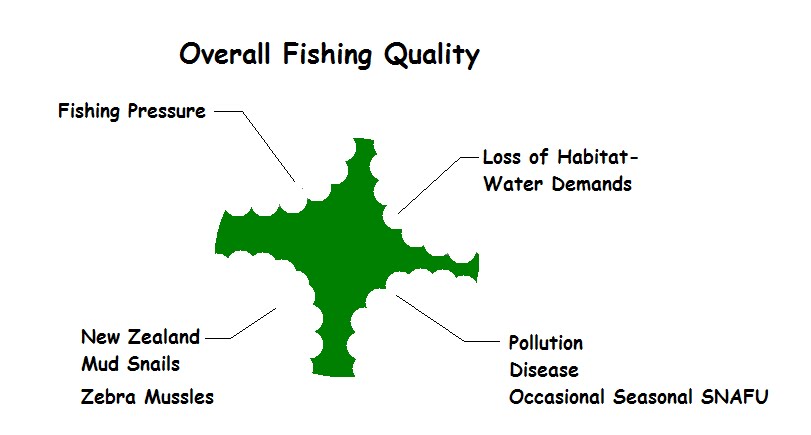 Overall Fishing Quality

Fishing Pressure

Loss of Habitat-
Water Demands

New Zealand
Mud Snails

Zebra Mussles

Pollution
Disease
Occasional Seasonal SNAFU